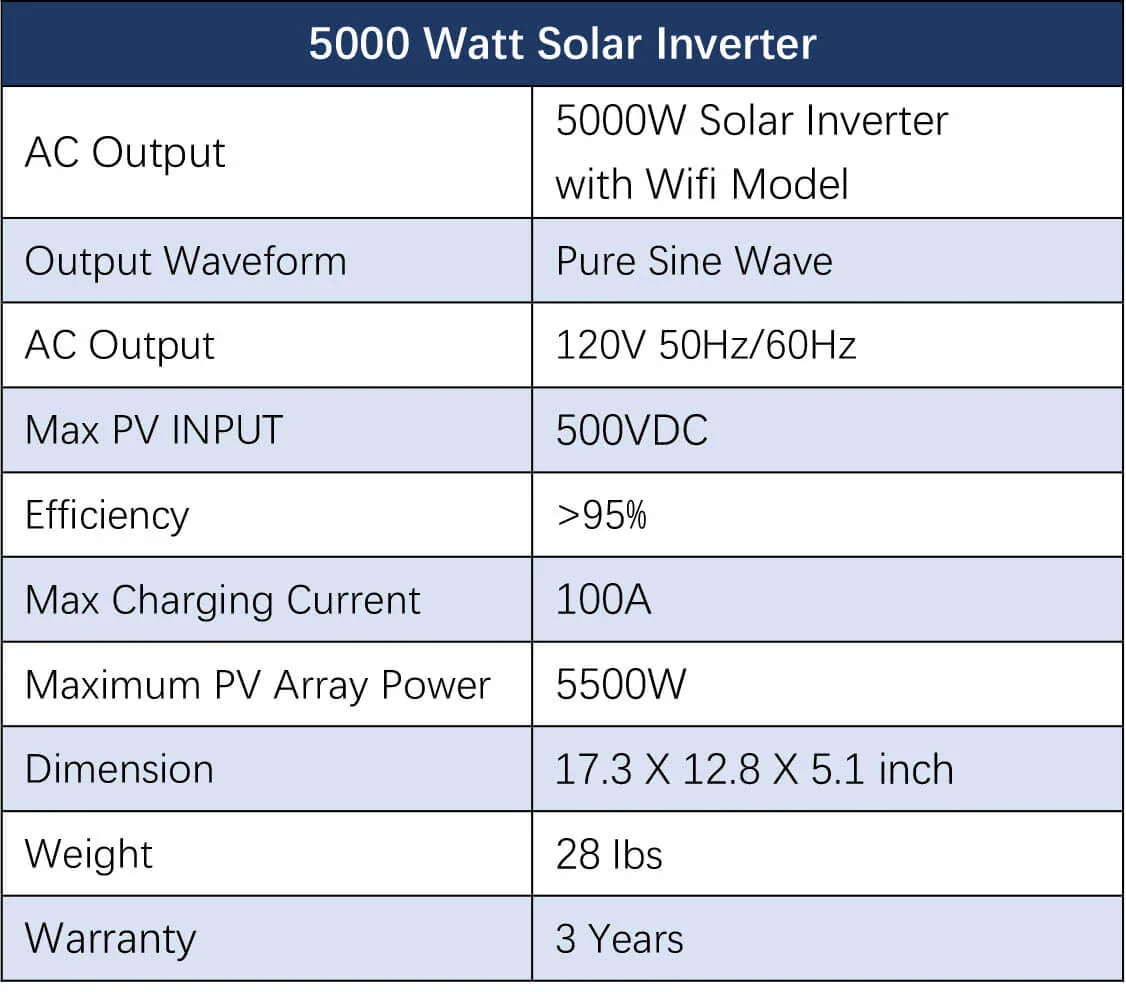 | 5000 Watt Solar Inverter | |
|---|---|
| AC Output | 5000W Solar Inverter with Wifi Model |
| Output Waveform | Pure Sine Wave |
| AC Output | 120V 50Hz/60Hz |
| Max PV INPUT | 500VDC |
| Efficiency | >95% |
| Max Charging Current | 100A |
| Maximum PV Array Power | 5500W |
| Dimension | 17.3 X 12.8 X 5.1 inch |
| Weight | 28 lbs |
| Warranty | 3 Years |